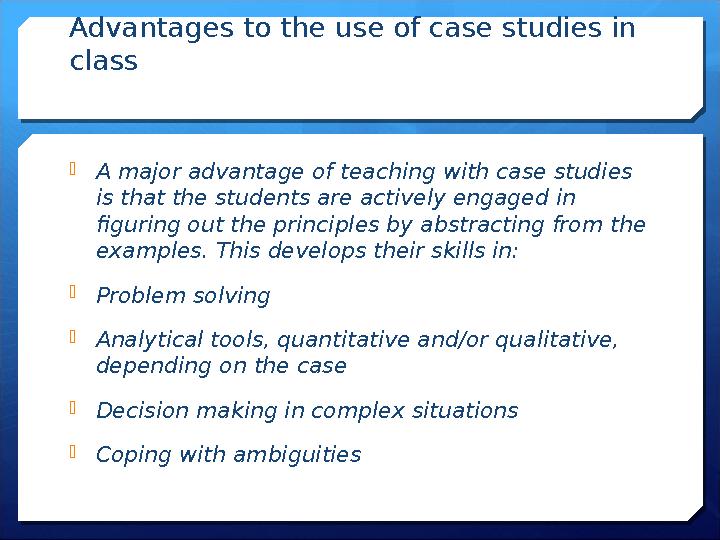 Advantages to the use of case studies in class

A major advantage of teaching with case studies is that the students are actively engaged in figuring out the principles by abstracting from the examples. This develops their skills in:

Problem solving

Analytical tools, quantitative and/or qualitative, depending on the case

Decision making in complex situations

Coping with ambiguities